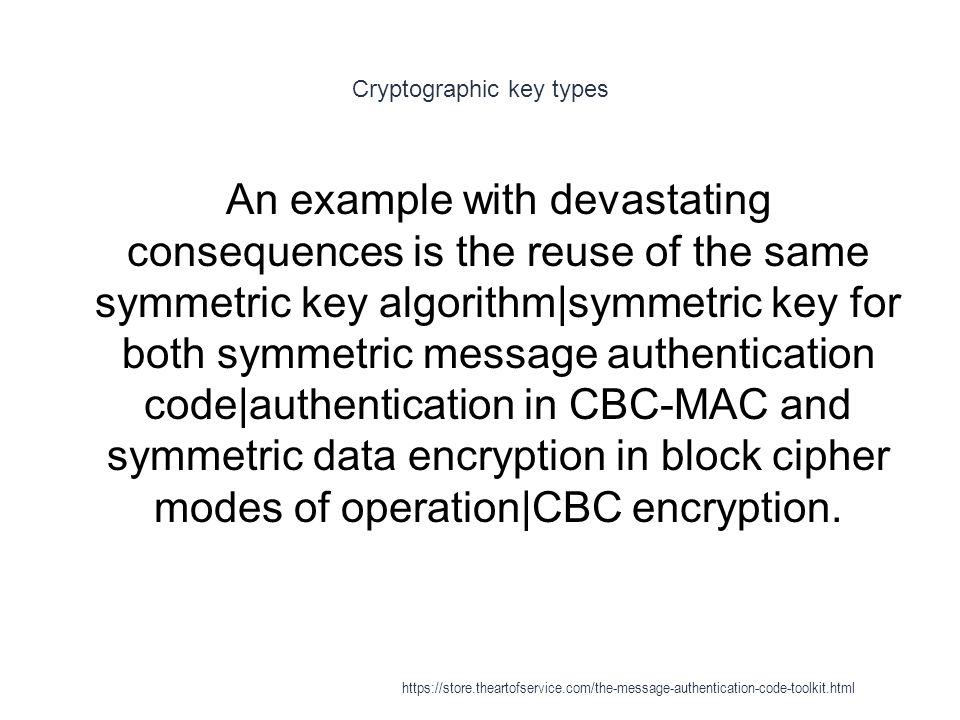 Cryptographic key types

An example with devastating consequences is the reuse of the same symmetric key algorithm|symmetric key for both symmetric message authentication code|authentication in CBC-MAC and symmetric data encryption in block cipher modes of operation|CBC encryption.

https://store.theartofservice.com/the-message-authentication-code-toolkit.html